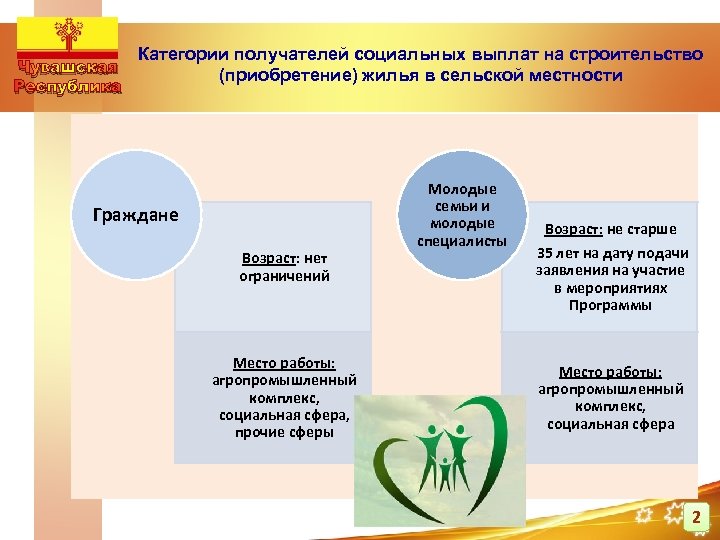 Чувашская Республика

Категории получателей социальных выплат на строительство (приобретение) жилья в сельской местности

Граждане

Возраст: нет ограничений

Место работы: агропромышленный комплекс, социальная сфера, прочие сферы

Молодые семьи и молодые специалисты

Возраст: не старше 35 лет на дату подачи заявления на участие в мероприятиях Программы

Место работы: агропромышленный комплекс, социальная сфера

2